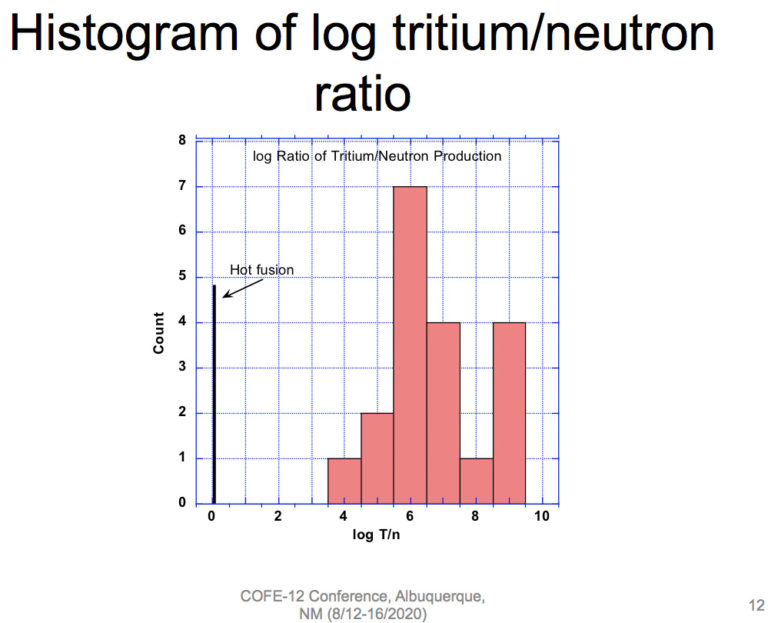 Histogram of log tritium/neutron ratio

log Ratio of Tritium/Neutron Production

Hot fusion

Count

8
7
6
5
4
3
2
1
0

0 2 4 6 8 10

log T/n

COFE-12 Conference, Albuquerque, NM (8/12-16/2020)

12